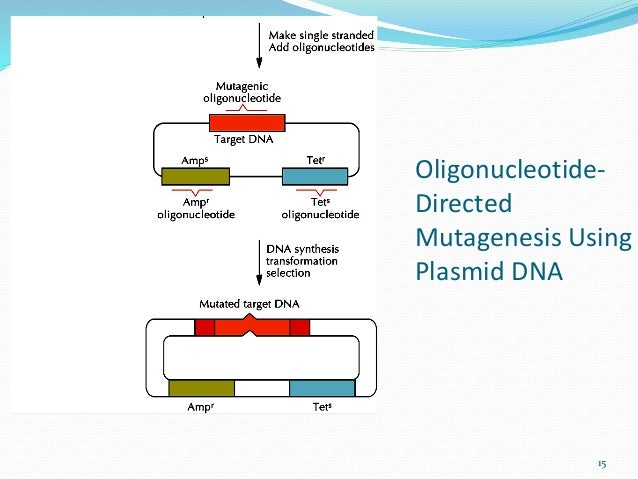 Make single stranded
Add oligonucleotides

Mutagenic
oligonucleotide

Target DNA

Amp$^s$

Tet$^r$

Amp$^r$
oligonucleotide

Tet$^s$
oligonucleotide

DNA synthesis
transformation
selection

Mutated target DNA

Amp$^r$

Tet$^s$

Oligonucleotide-Directed Mutagenesis Using Plasmid DNA

15